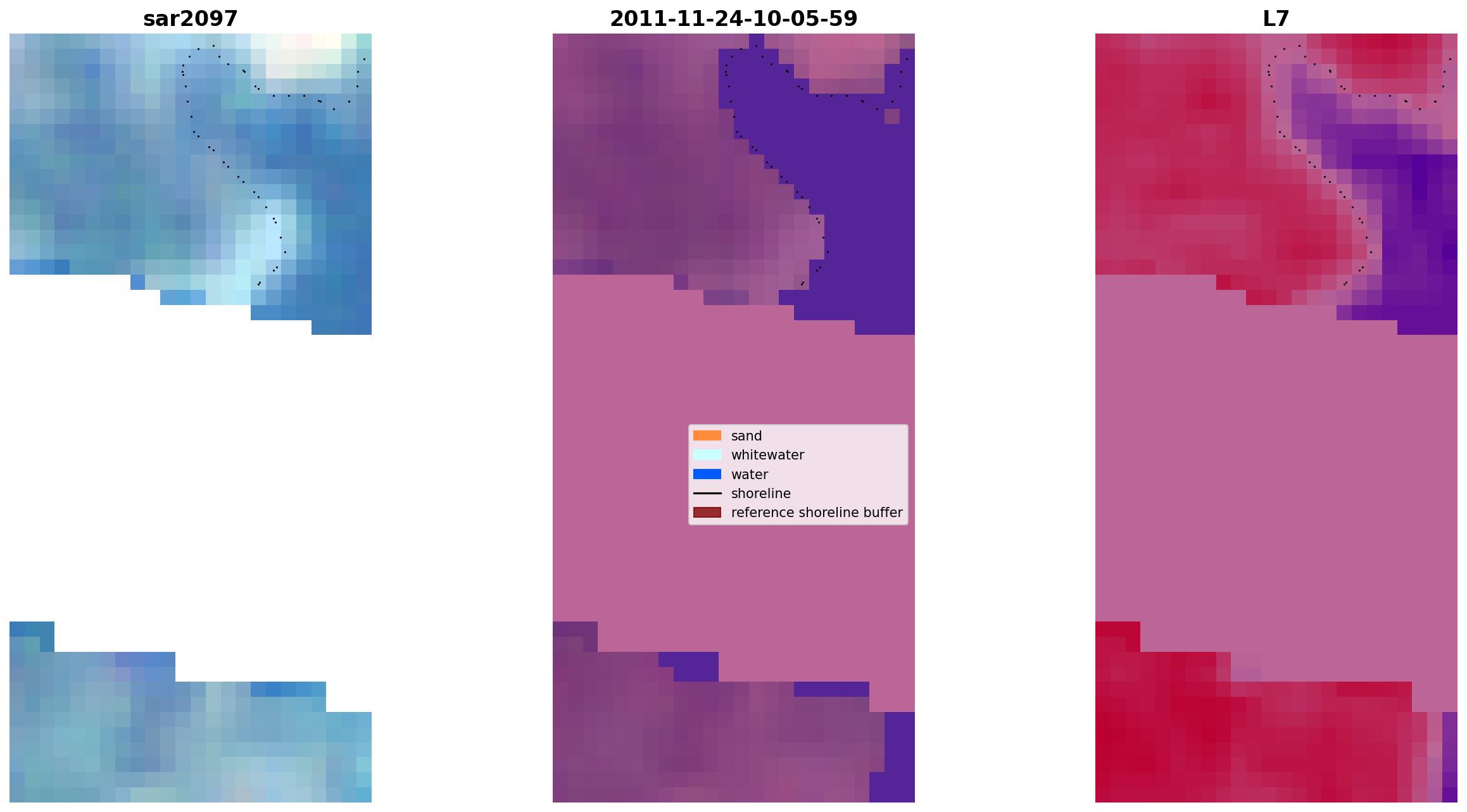 sar2097

2011-11-24-10-05-59

L7

sand
whitewater
water
shoreline
reference shoreline buffer